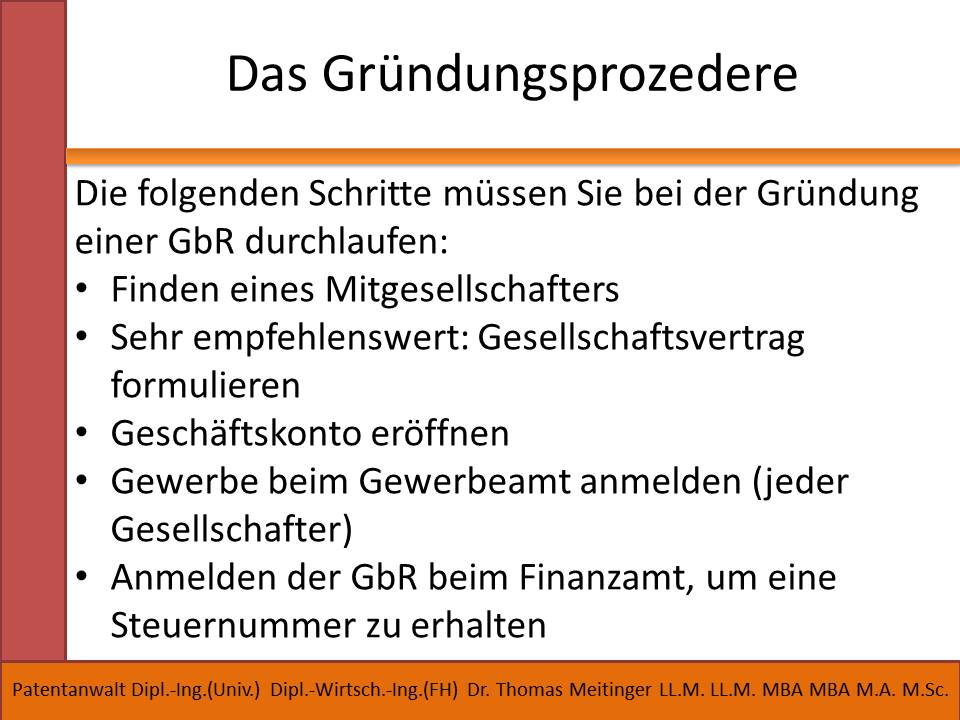 Das Gründungsprozedere

Die folgenden Schritte müssen Sie bei der Gründung einer GbR durchlaufen:
• Finden eines Mitgesellschafters
• Sehr empfehlenswert: Gesellschaftsvertrag formulieren
• Geschäftskonto eröffnen
• Gewerbe beim Gewerbeamt anmelden (jeder Gesellschafter)
• Anmelden der GbR beim Finanzamt, um eine Steuernummer zu erhalten

Patentanwalt Dipl.-Ing.(Univ.) Dipl.-Wirtsch.-Ing.(FH) Dr. Thomas Meitinger LL.M. LL.M. MBA MBA M.A. M.Sc.